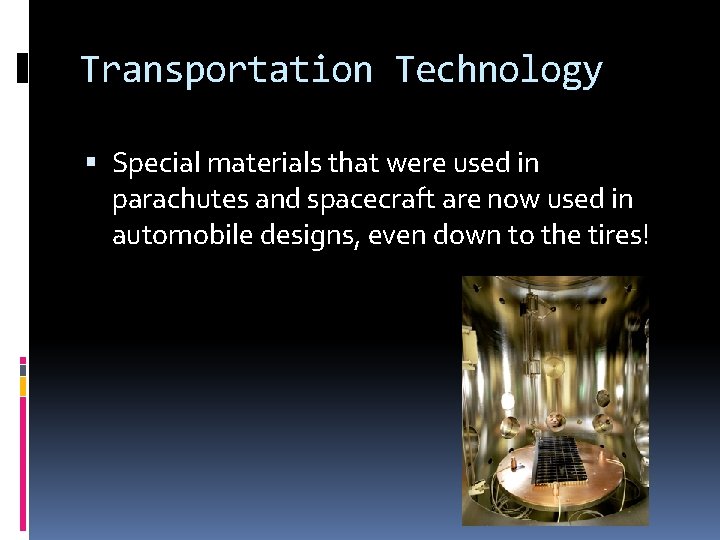 Transportation Technology

▪ Special materials that were used in parachutes and spacecraft are now used in automobile designs, even down to the tires!